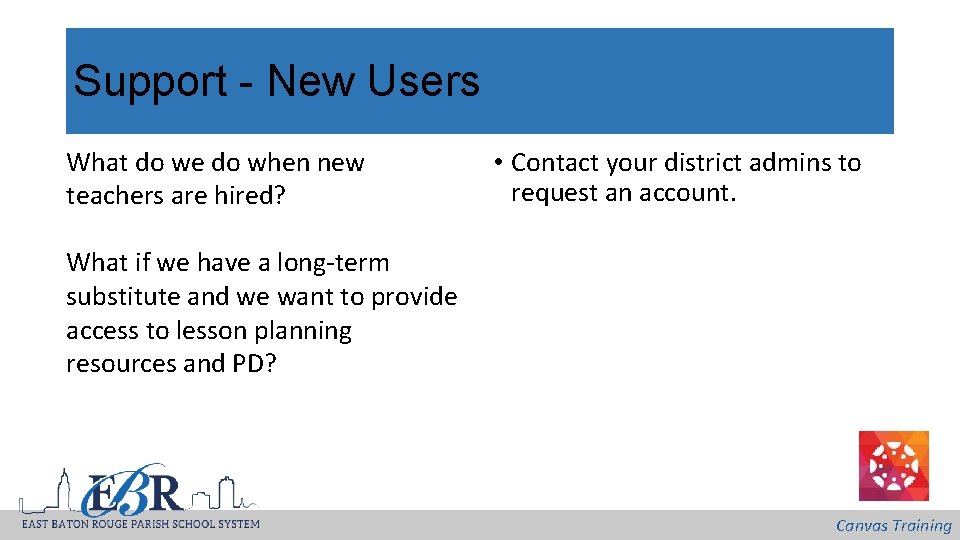 Support - New Users

What do we do when new teachers are hired?

What if we have a long-term substitute and we want to provide access to lesson planning resources and PD?

• Contact your district admins to request an account.

EBR
EAST BATON ROUGE PARISH SCHOOL SYSTEM

Canvas Training